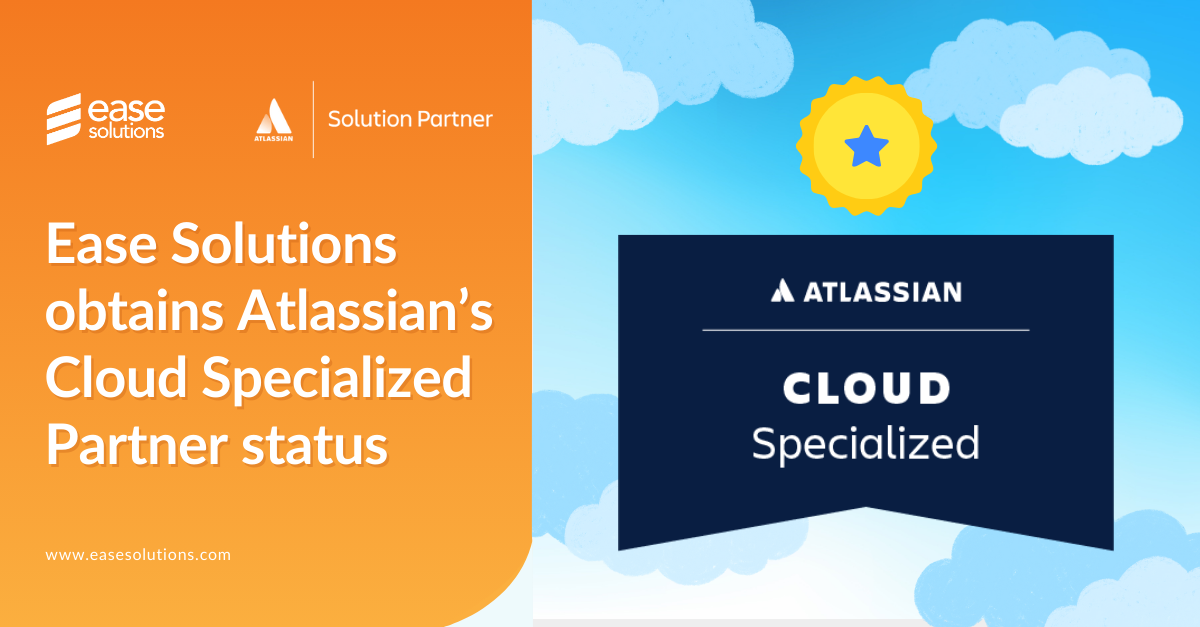 ease solutions

ATLASSIAN Solution Partner

Ease Solutions obtains Atlassian's Cloud Specialized Partner status

www.easesolutions.com

ATLASSIAN

CLOUD
Specialized